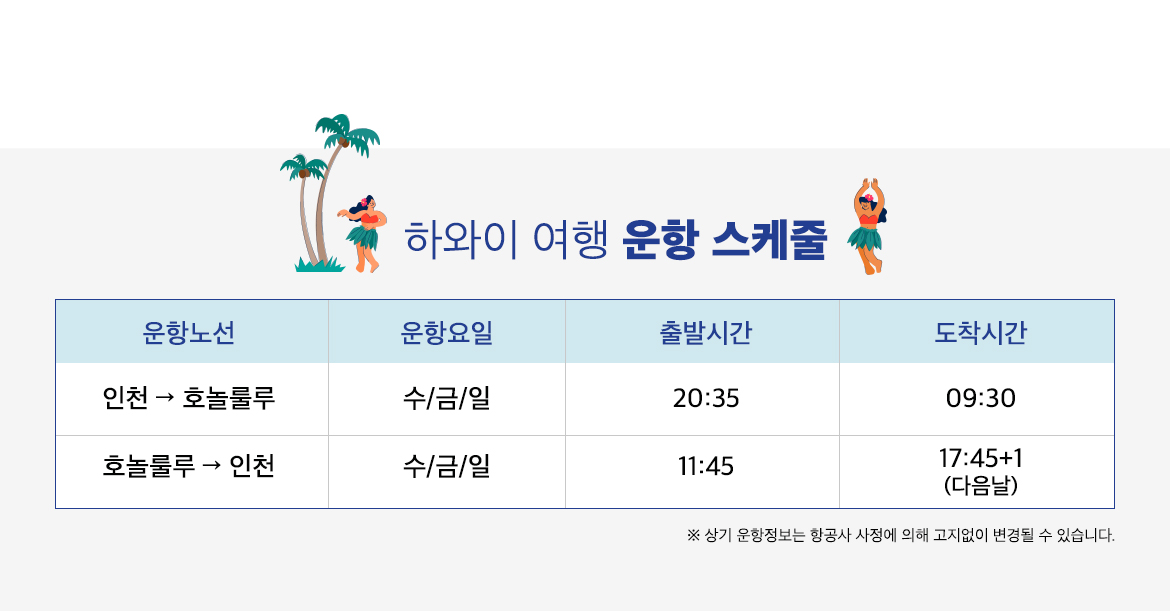 하와이 여행 운항 스케줄

| 운항노선 | 운항요일 | 출발시간 | 도착시간 |
|---|---|---|---|
| 인천 → 호놀룰루 | 수/금/일 | 20:35 | 09:30 |
| 호놀룰루 → 인천 | 수/금/일 | 11:45 | 17:45+1 (다음날) |

※ 상기 운항정보는 항공사 사정에 의해 고지없이 변경될 수 있습니다.